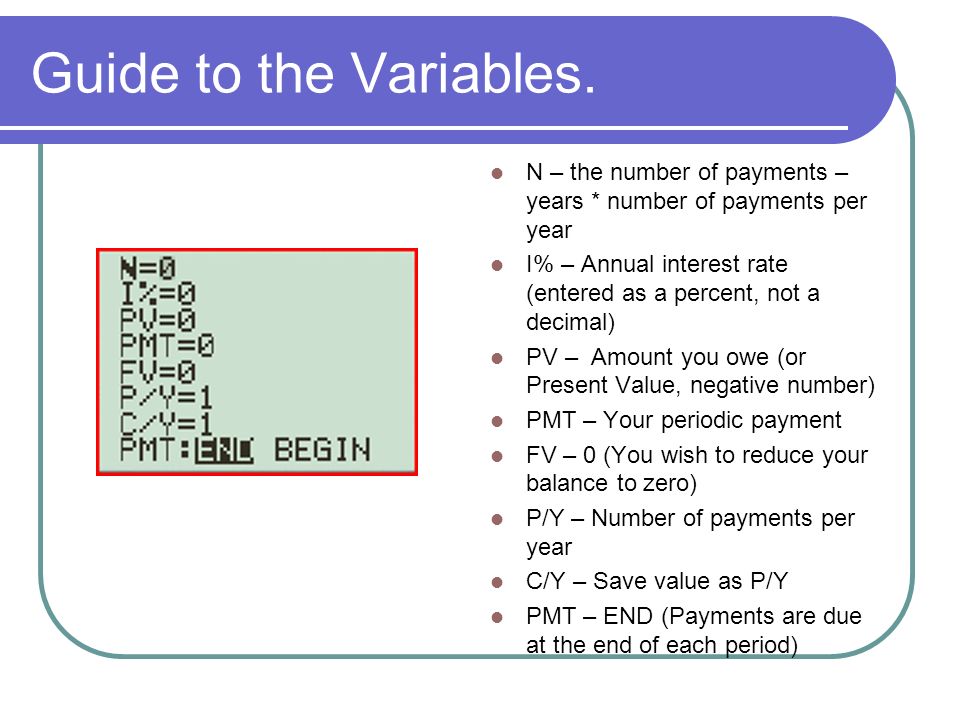 Guide to the Variables.

N=0
I%=0
PV=0
PMT=0
FV=0
P/Y=1
C/Y=1
PMT:END BEGIN

- N – the number of payments – years * number of payments per year
- I% – Annual interest rate (entered as a percent, not a decimal)
- PV – Amount you owe (or Present Value, negative number)
- PMT – Your periodic payment
- FV – 0 (You wish to reduce your balance to zero)
- P/Y – Number of payments per year
- C/Y – Save value as P/Y
- PMT – END (Payments are due at the end of each period)